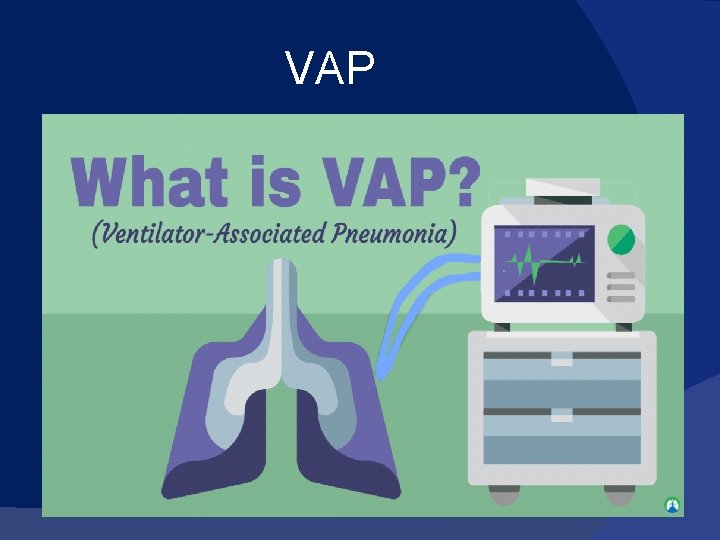 VAP

What is VAP?
(Ventilator-Associated Pneumonia)